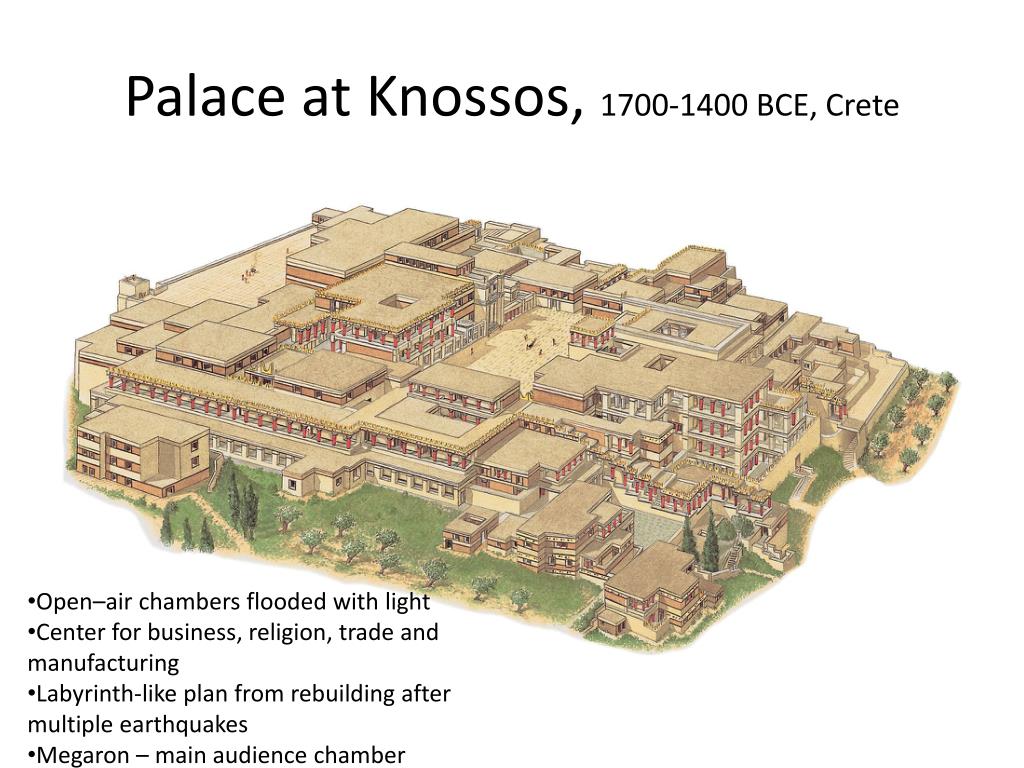 Palace at Knossos, 1700-1400 BCE, Crete

•Open–air chambers flooded with light
•Center for business, religion, trade and manufacturing
•Labyrinth-like plan from rebuilding after multiple earthquakes
•Megaron – main audience chamber